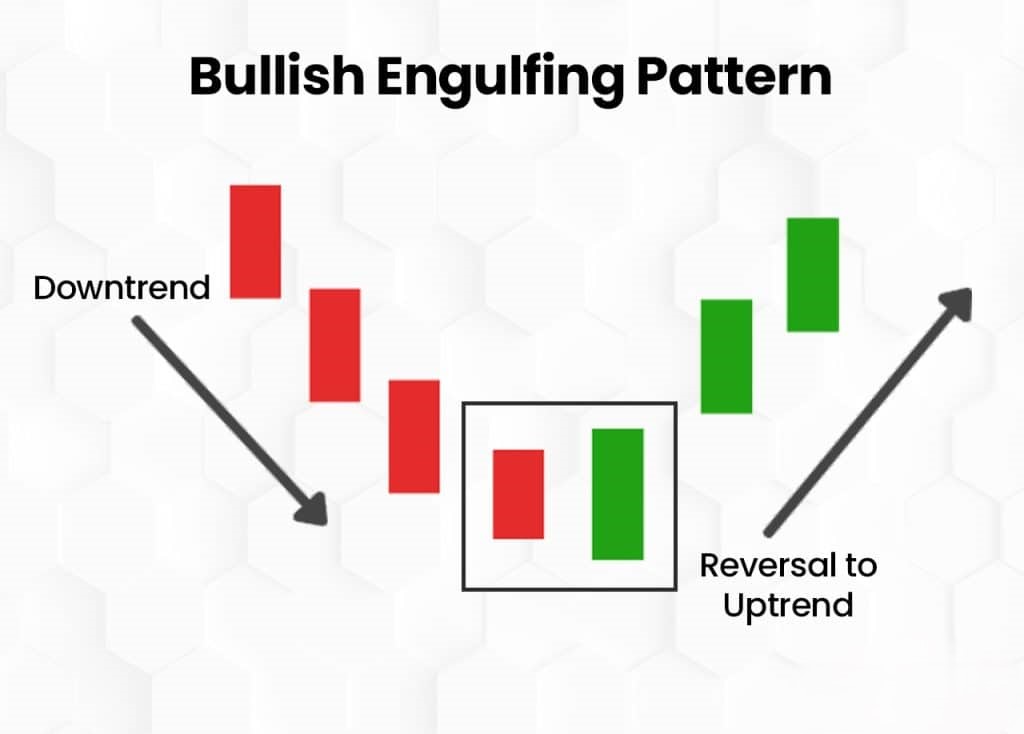 Bullish Engulfing Pattern

Downtrend

Reversal to Uptrend